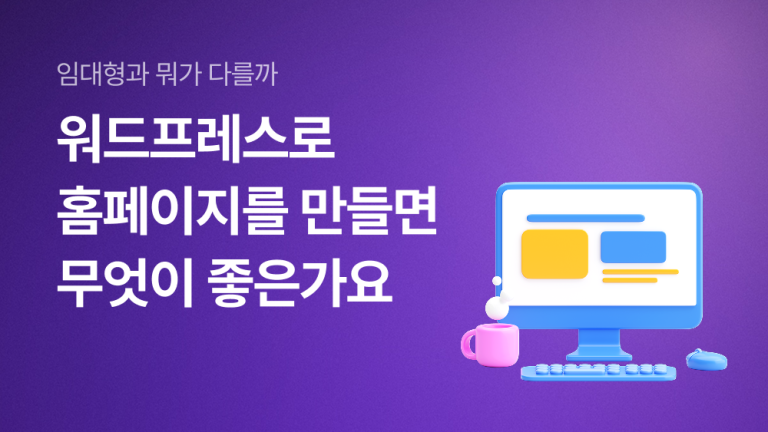 임대형과 뭐가 다를까

워드프레스로
홈페이지를 만들면
무엇이 좋은가요